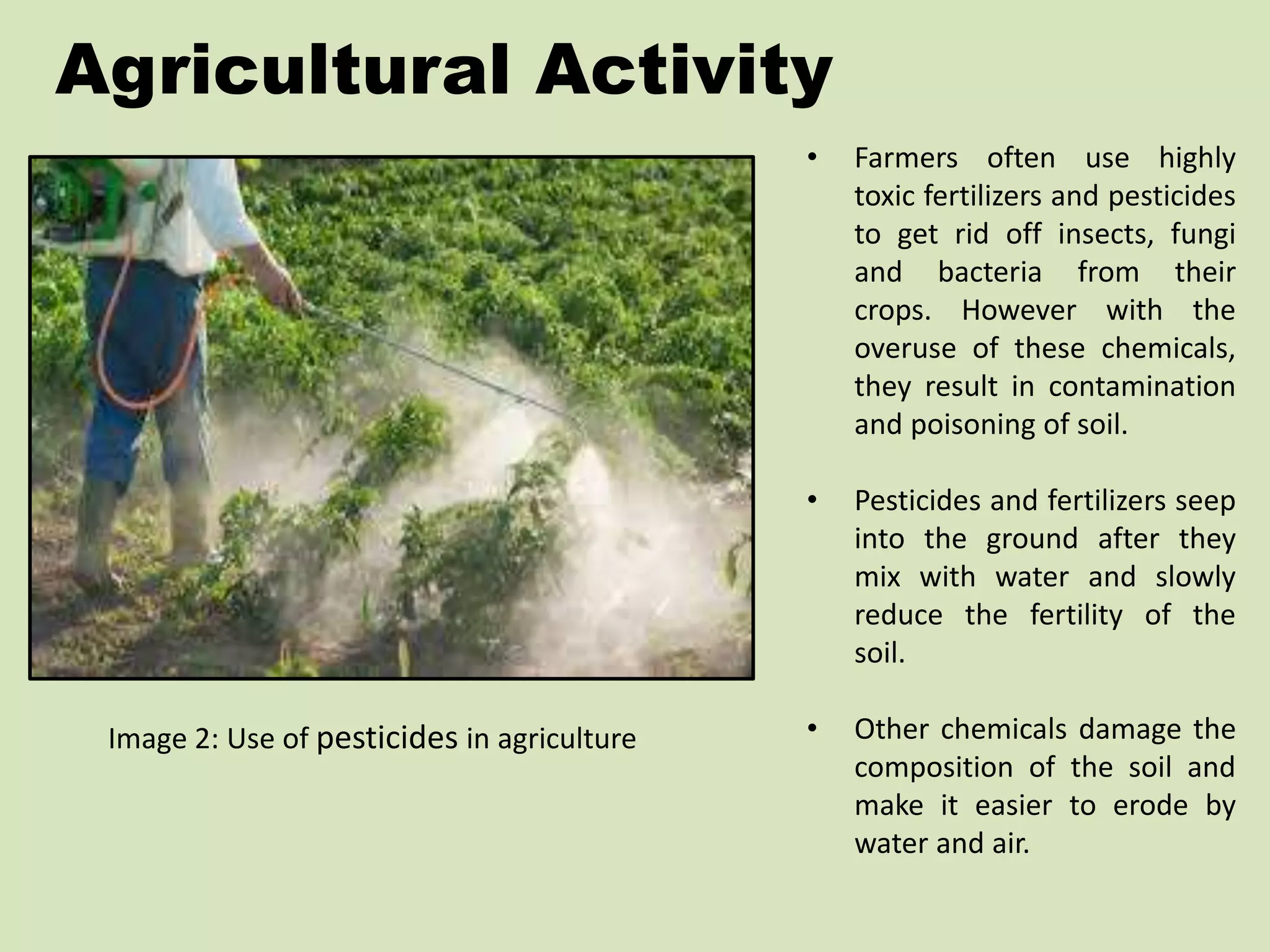 Agricultural Activity

Image 2: Use of pesticides in agriculture

• Farmers often use highly toxic fertilizers and pesticides to get rid off insects, fungi and bacteria from their crops. However with the overuse of these chemicals, they result in contamination and poisoning of soil.

• Pesticides and fertilizers seep into the ground after they mix with water and slowly reduce the fertility of the soil.

• Other chemicals damage the composition of the soil and make it easier to erode by water and air.